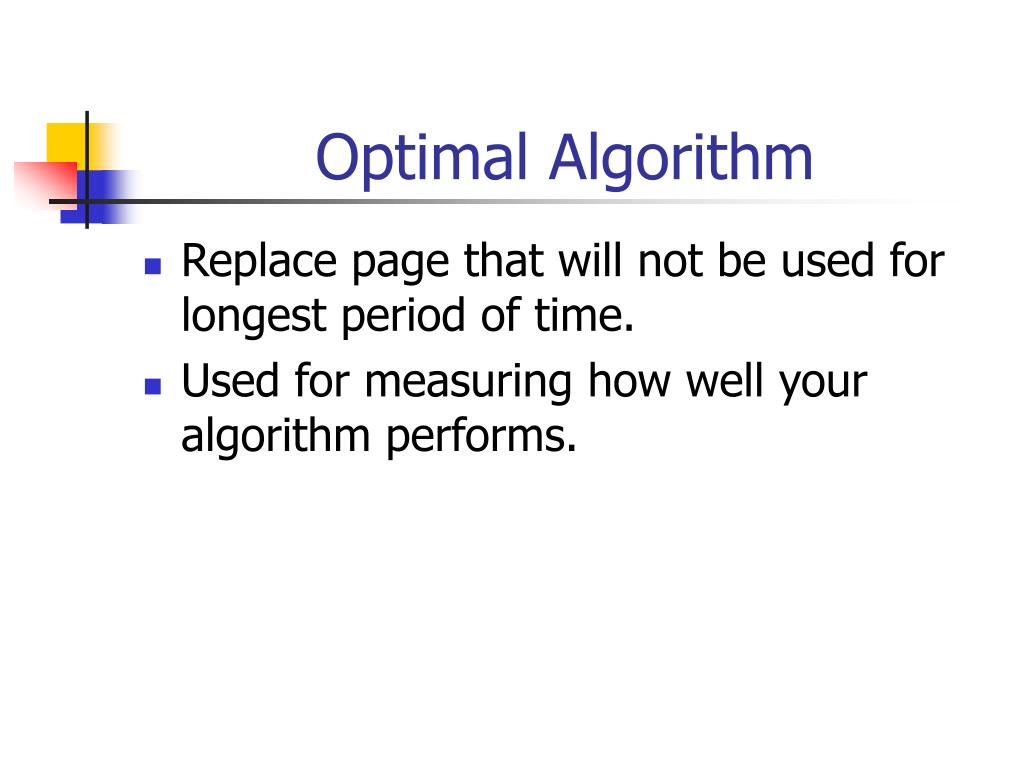 Optimal Algorithm

- Replace page that will not be used for longest period of time.
- Used for measuring how well your algorithm performs.